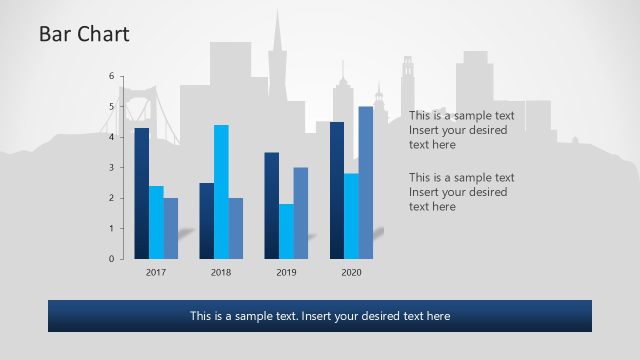 Bar Chart

6
5
4
3
2
1
0

2017
2018
2019
2020

This is a sample text
Insert your desired text here

This is a sample text
Insert your desired text here

This is a sample text. Insert your desired text here